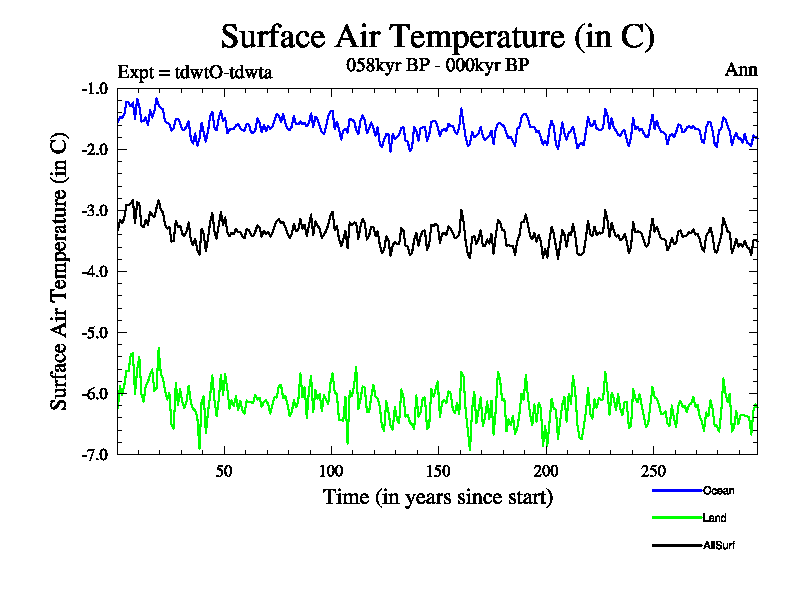 Surface Air Temperature (in C)

Expt = tdwtO-tdwta

058kyr BP - 000kyr BP

Ann

Surface Air Temperature (in C)

-1.0
-2.0
-3.0
-4.0
-5.0
-6.0
-7.0

50
100
150
200
250

Time (in years since start)

Ocean
Land
AllSurf